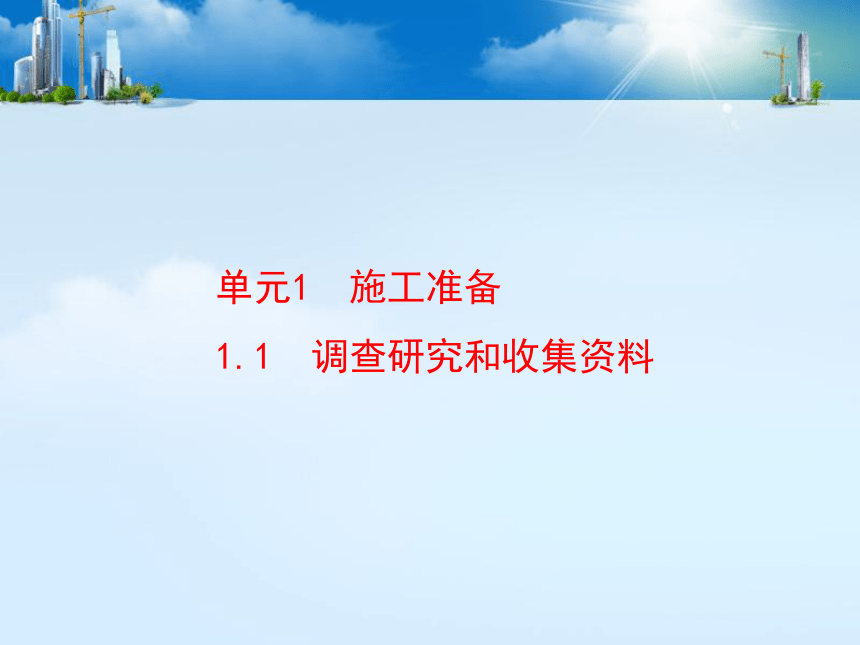 单元1　施工准备

1.1　调查研究和收集资料